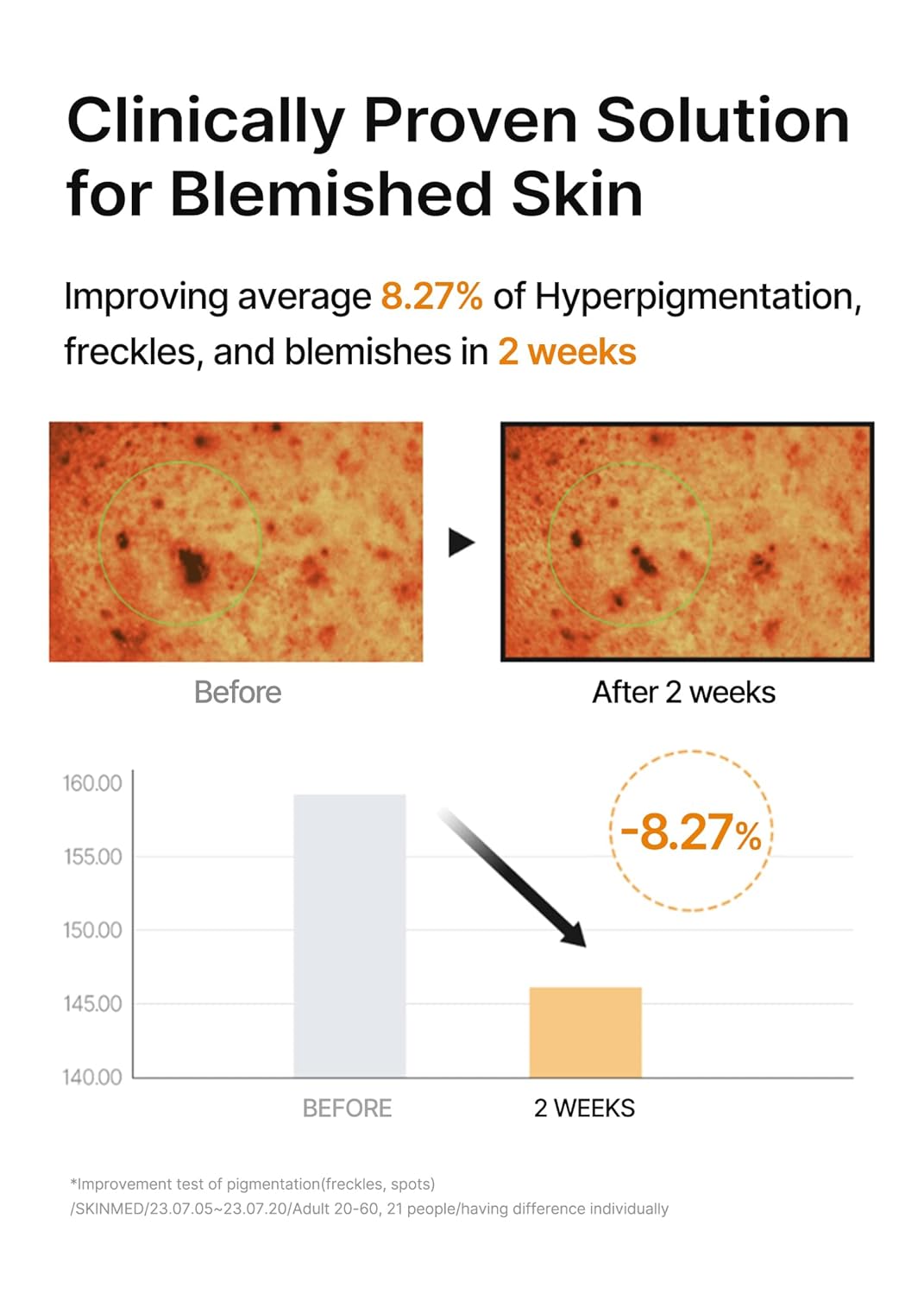 Clinically Proven Solution for Blemished Skin

Improving average 8.27% of Hyperpigmentation, freckles, and blemishes in 2 weeks

Before

After 2 weeks

160.00
155.00
150.00
145.00
140.00

-8.27%

BEFORE
2 WEEKS

*Improvement test of pigmentation(freckles, spots) /SKINMED/23.07.05~23.07.20/Adult 20-60, 21 people/having difference individually